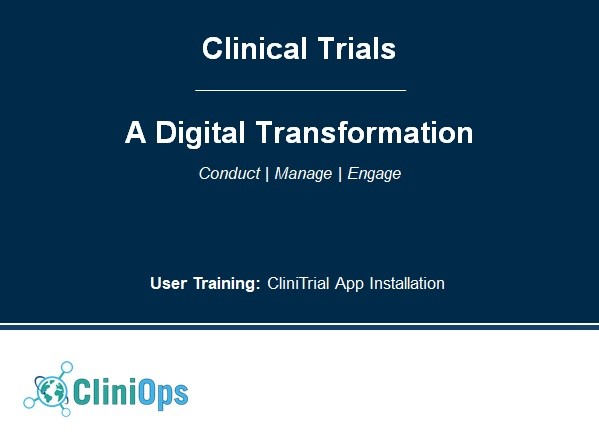 Clinical Trials

A Digital Transformation

Conduct | Manage | Engage

User Training: CliniTrial App Installation

CliniOps